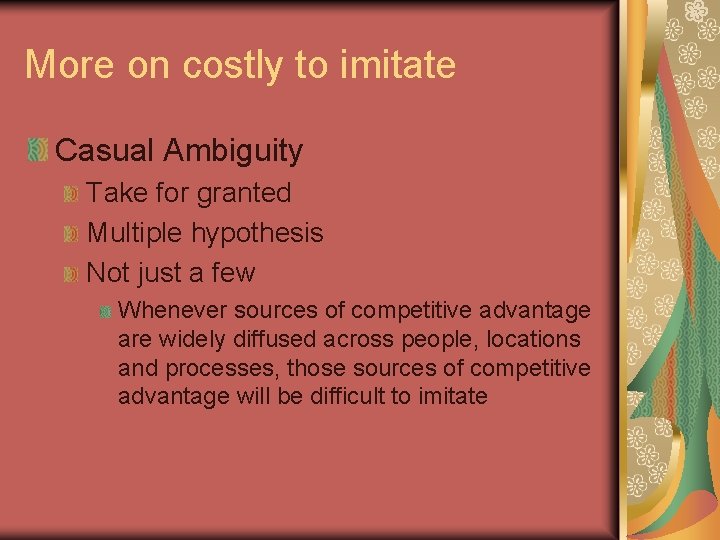 More on costly to imitate

Casual Ambiguity

Take for granted

Multiple hypothesis

Not just a few

Whenever sources of competitive advantage are widely diffused across people, locations and processes, those sources of competitive advantage will be difficult to imitate